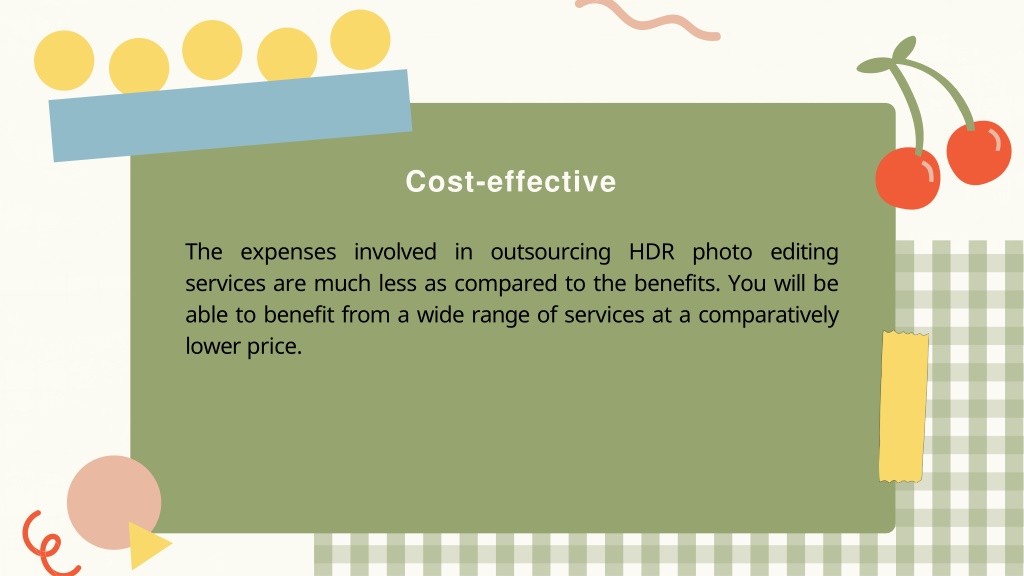 Cost-effective

The expenses involved in outsourcing HDR photo editing services are much less as compared to the benefits. You will be able to benefit from a wide range of services at a comparatively lower price.